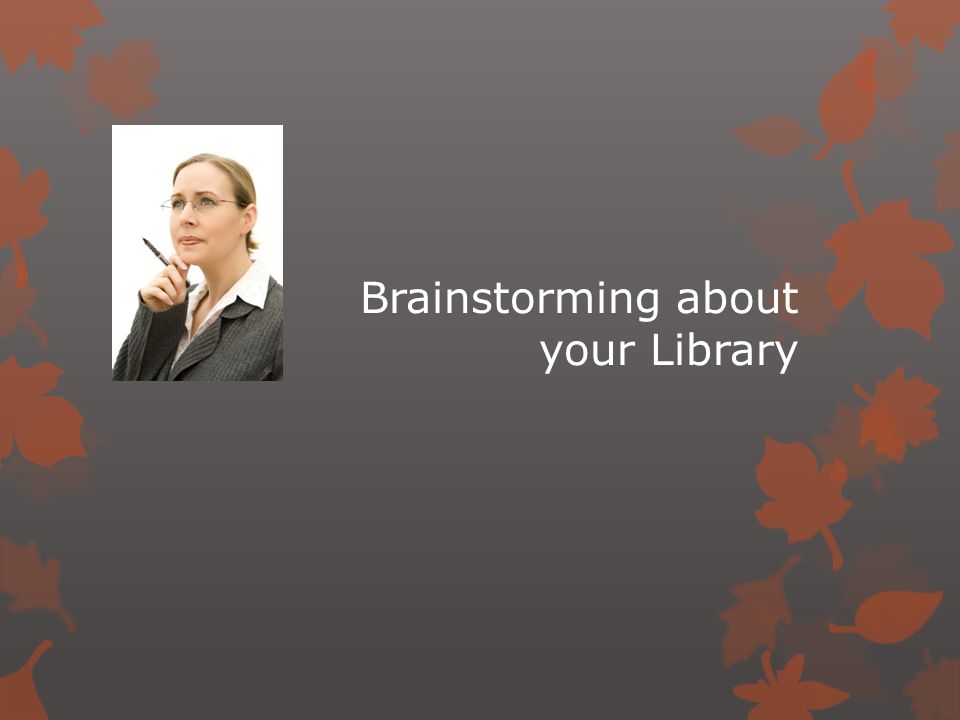 Brainstorming about your Library